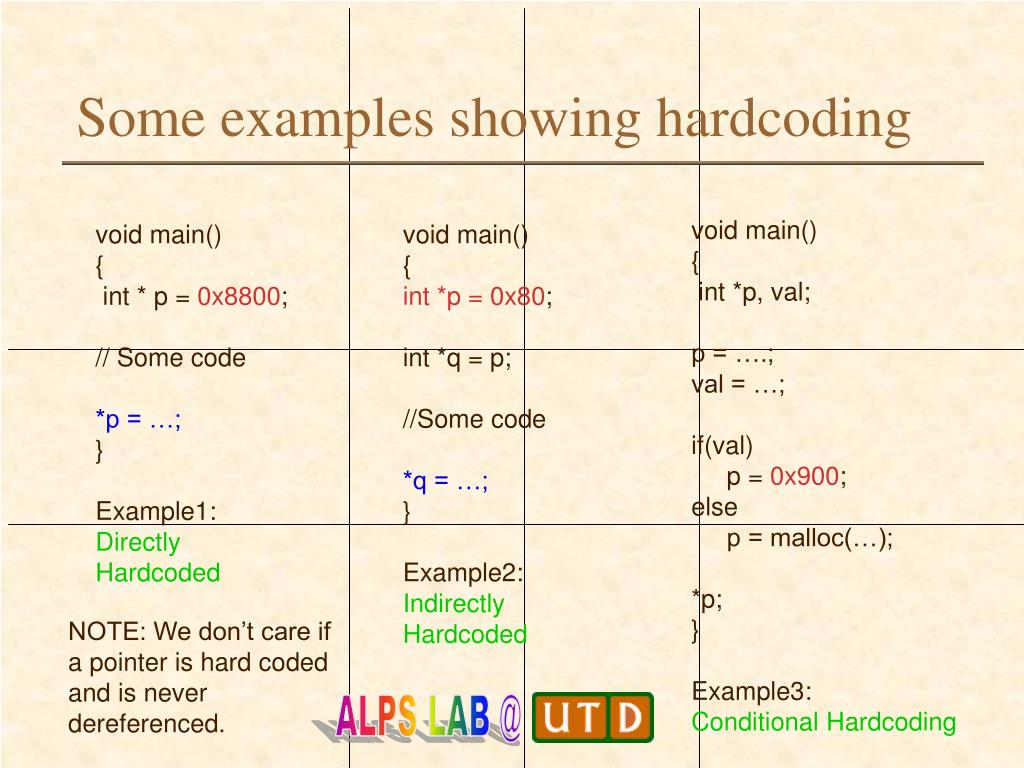 Some examples showing hardcoding

void main()
{
int * p = 0x8800;

// Some code

*p = …;
}

Example1:
Directly
Hardcoded

NOTE: We don't care if a pointer is hard coded and is never dereferenced.

void main()
{
int *p = 0x80;

int *q = p;

//Some code

*q = …;
}

Example2:
Indirectly
Hardcoded

void main()
{
int *p, val;

p = ….;
val = …;

if(val)
p = 0x900;
else
p = malloc(…);

*p;
}

Example3:
Conditional Hardcoding

ALPS LAB @ UTD